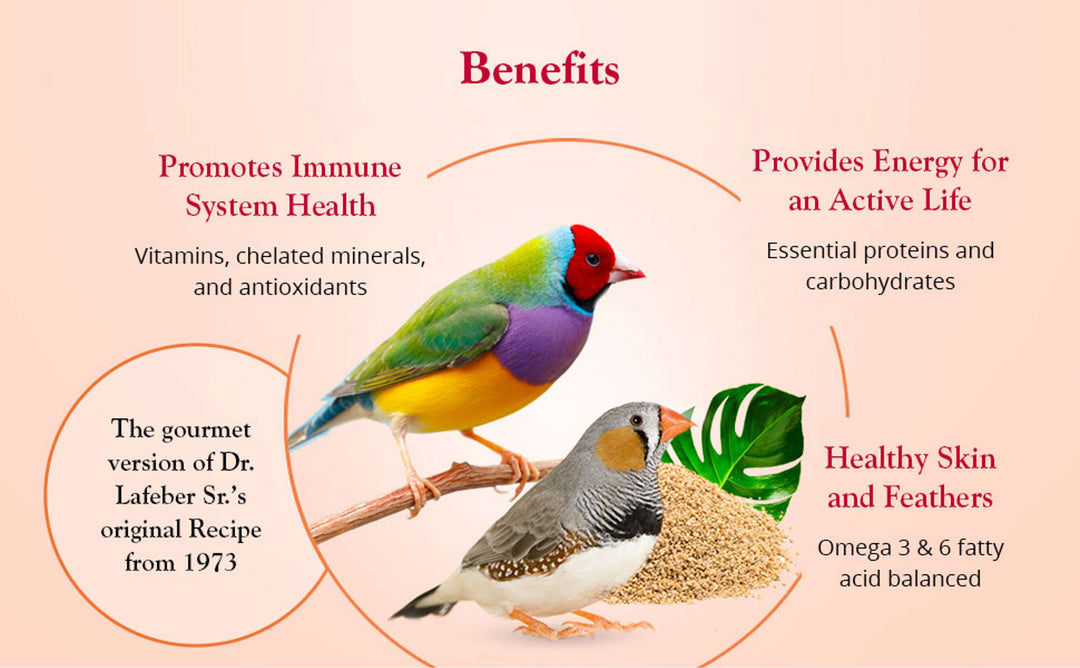 Benefits

Promotes Immune System Health

Vitamins, chelated minerals, and antioxidants

Provides Energy for an Active Life

Essential proteins and carbohydrates

The gourmet version of Dr. Lafeber Sr.'s original Recipe from 1973

Healthy Skin and Feathers

Omega 3 & 6 fatty acid balanced